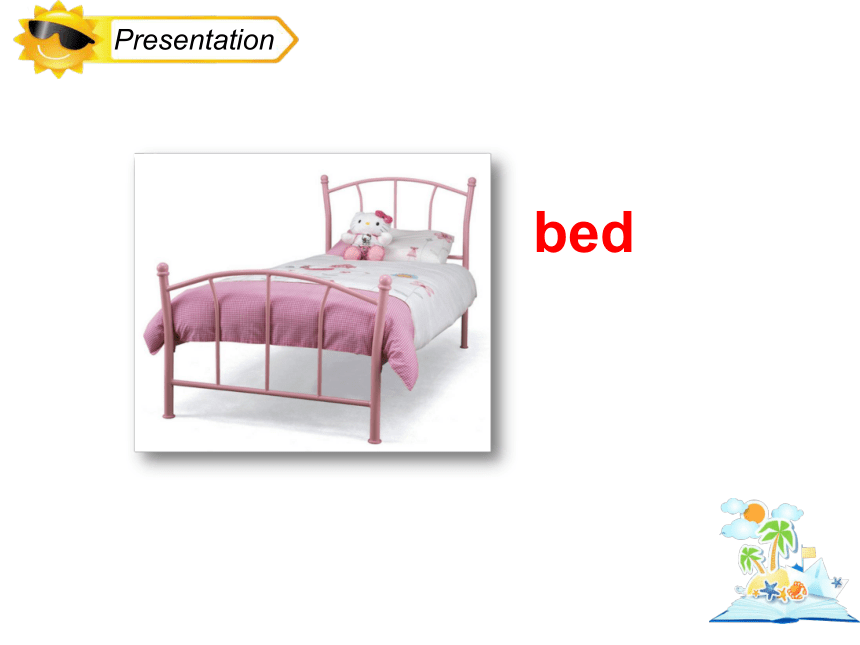 Presentation

bed